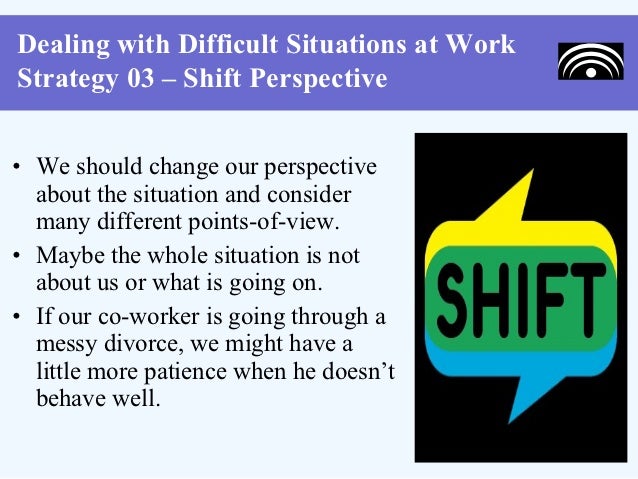 Dealing with Difficult Situations at Work
Strategy 03 – Shift Perspective

• We should change our perspective about the situation and consider many different points-of-view.

• Maybe the whole situation is not about us or what is going on.

• If our co-worker is going through a messy divorce, we might have a little more patience when he doesn't behave well.

SHIFT